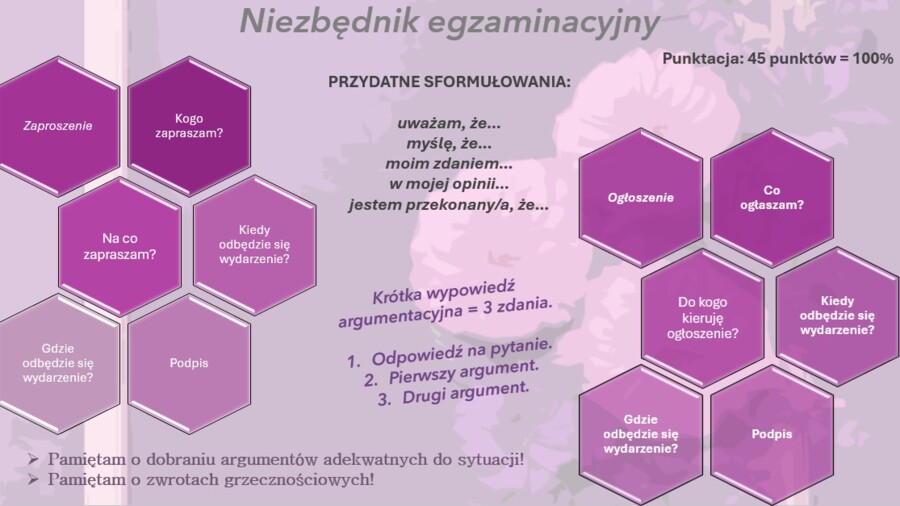 Niezbędnik egzaminacyjny

Punktacja: 45 punktów = 100%

Zaproszenie

Kogo zapraszam?

Na co zapraszam?

Kiedy odbędzie się wydarzenie?

Gdzie odbędzie się wydarzenie?

Podpis

PRZYDATNE SFORMUŁOWANIA:

uważam, że...
myślę, że...
moim zdaniem...
w mojej opinii...
jestem przekonany/a, że...

Krótka wypowiedź argumentacyjna = 3 zdania.

1. Odpowiedź na pytanie.
2. Pierwszy argument.
3. Drugi argument.

Ogłoszenie

Co ogłaszam?

Do kogo kieruję ogłoszenie?

Kiedy odbędzie się wydarzenie?

Gdzie odbędzie się wydarzenie?

Podpis

➢ Pamiętam o dobraniu argumentów adekwatnych do sytuacji!
➢ Pamiętam o zwrotach grzecznościowych!